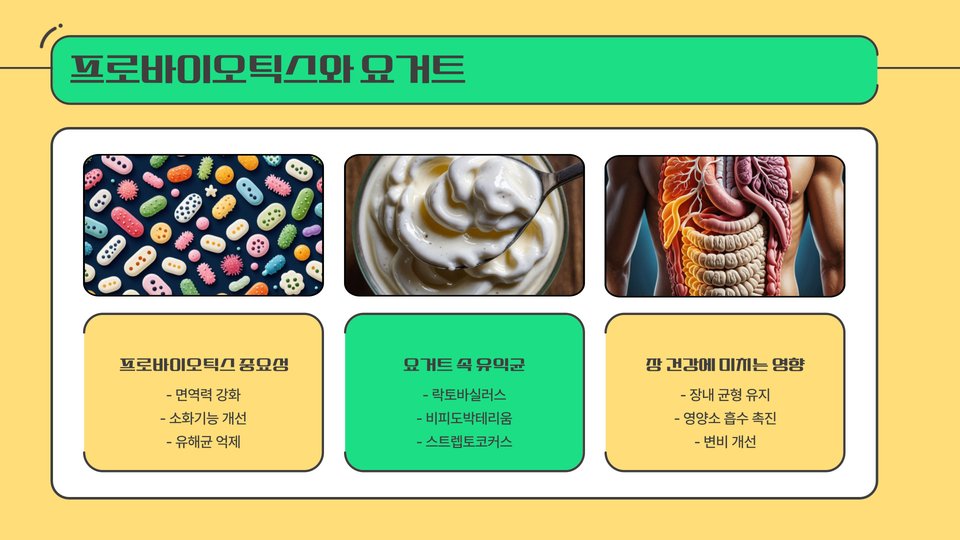 프로바이오틱스와 요거트

프로바이오틱스 중요성
- 면역력 강화
- 소화기능 개선
- 유해균 억제

요거트 속 유익균
- 락토바실러스
- 비피도박테리움
- 스트렙토코커스

장 건강에 미치는 영향
- 장내 균형 유지
- 영양소 흡수 촉진
- 변비 개선